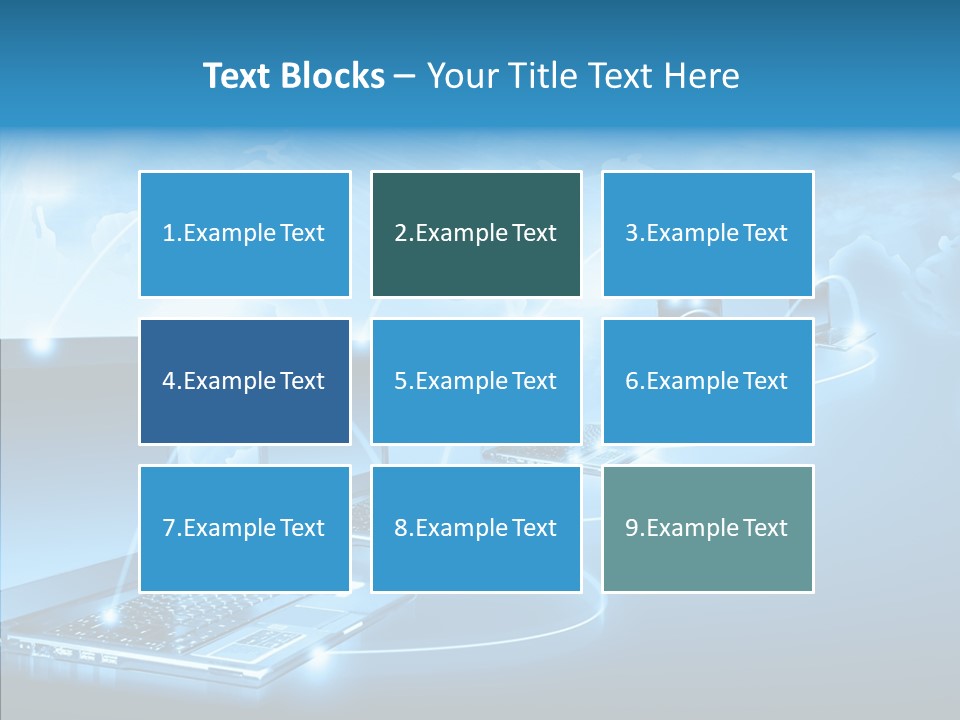 Text Blocks – Your Title Text Here

1.Example Text

2.Example Text

3.Example Text

4.Example Text

5.Example Text

6.Example Text

7.Example Text

8.Example Text

9.Example Text